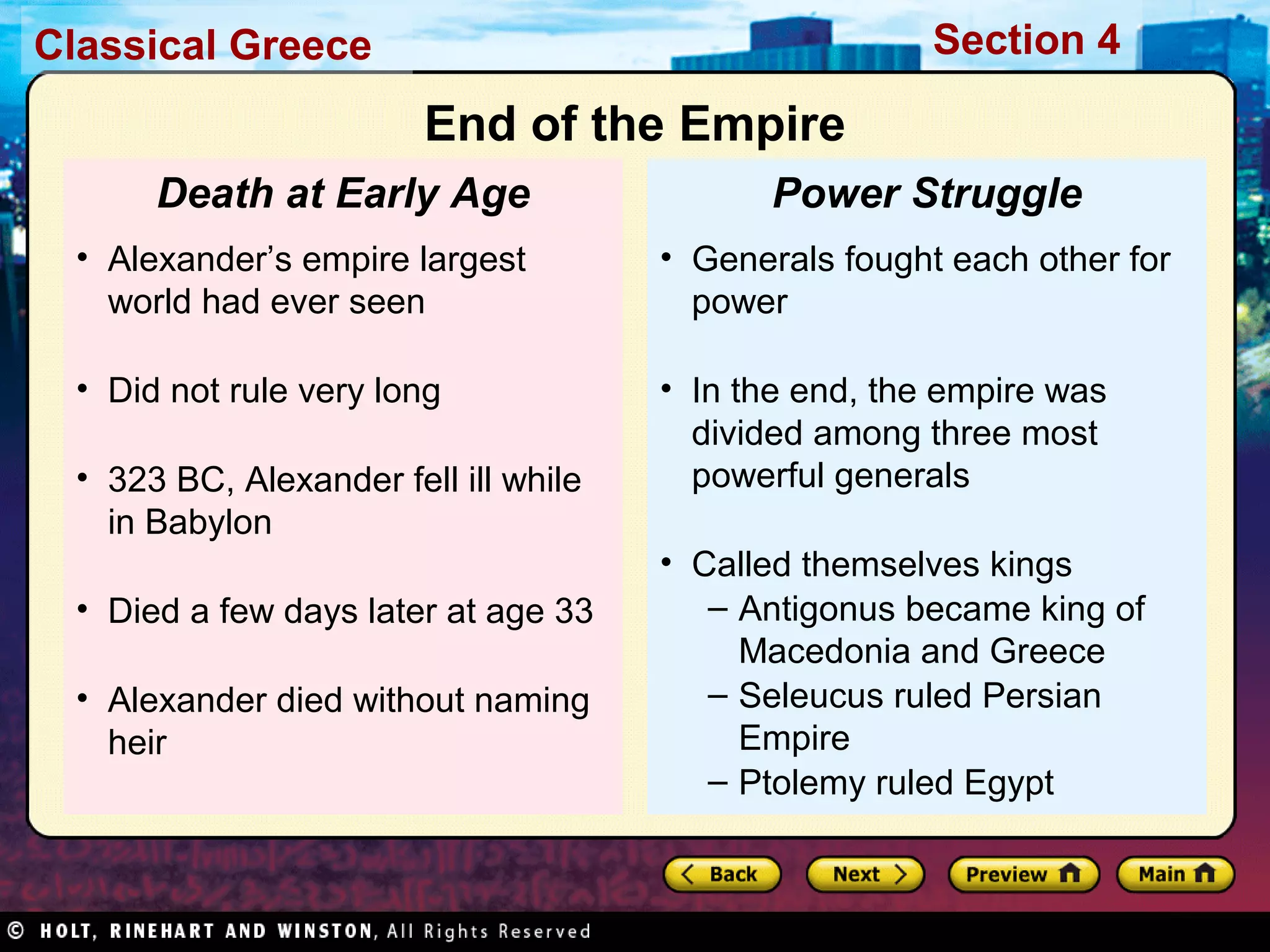 Classical Greece

Section 4

End of the Empire

Death at Early Age

• Alexander's empire largest world had ever seen

• Did not rule very long

• 323 BC, Alexander fell ill while in Babylon

• Died a few days later at age 33

• Alexander died without naming heir

Power Struggle

• Generals fought each other for power

• In the end, the empire was divided among three most powerful generals

• Called themselves kings
– Antigonus became king of Macedonia and Greece
– Seleucus ruled Persian Empire
– Ptolemy ruled Egypt

Back Next Preview Main

© HOLT, RINEHART AND WINSTON, All Rights Reserved